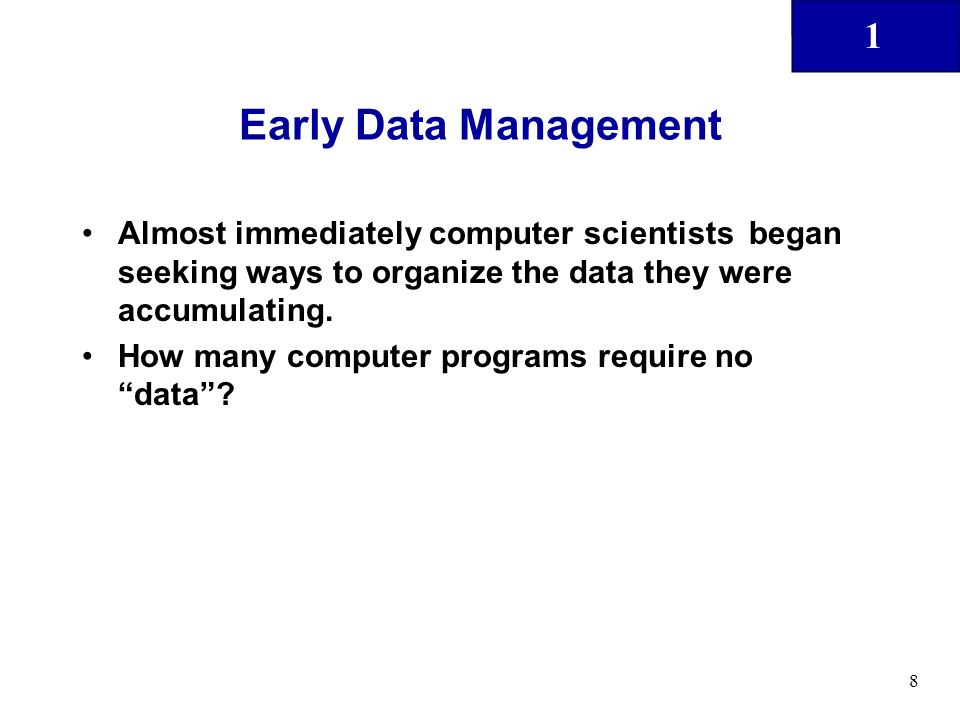 1

Early Data Management

• Almost immediately computer scientists began seeking ways to organize the data they were accumulating.

• How many computer programs require no “data”?

8